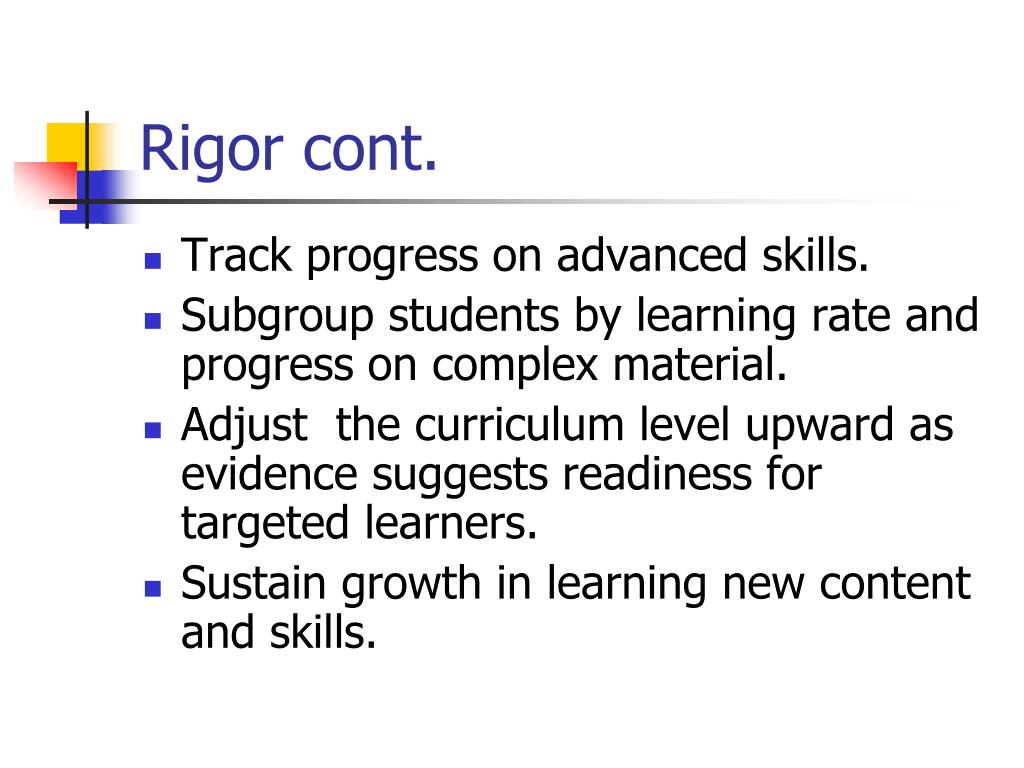 Rigor cont.

- Track progress on advanced skills.
- Subgroup students by learning rate and progress on complex material.
- Adjust  the curriculum level upward as evidence suggests readiness for targeted learners.
- Sustain growth in learning new content and skills.